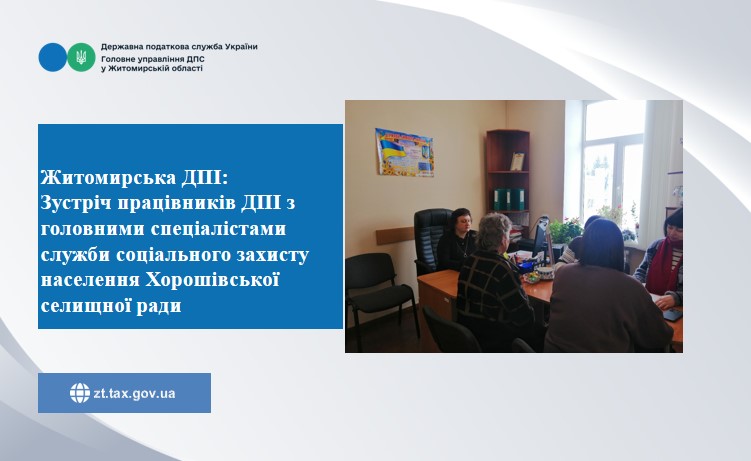 Державна податкова служба України
Головне управління ДПС у Житомирській області

Житомирська ДПІ:
Зустріч працівників ДПІ з головними спеціалістами служби соціального захисту населення Хорошівської селищної ради

zt.tax.gov.ua